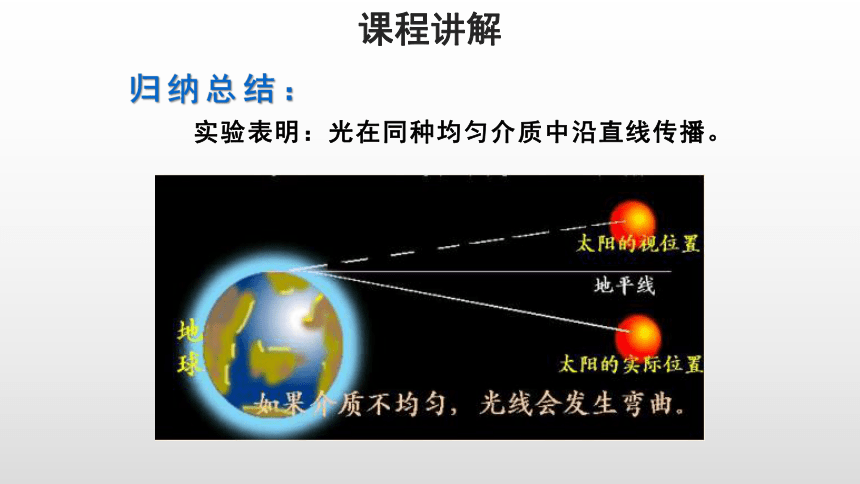 课程讲解

归纳总结：

实验表明：光在同种均匀介质中沿直线传播。

太阳的视位置

地平线

地球

太阳的实际位置

如果介质不均匀，光线会发生弯曲。